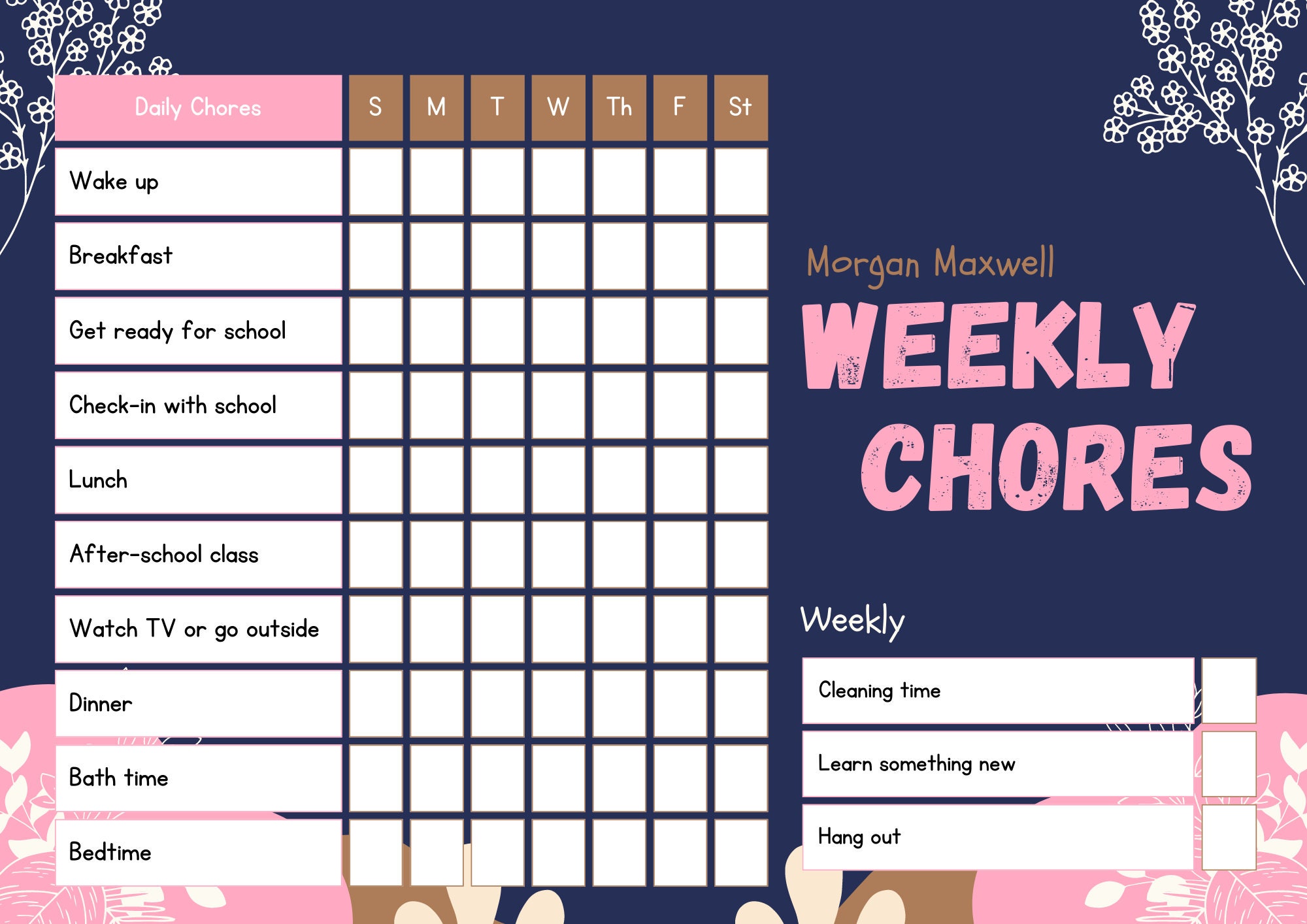 | Daily Chores | S | M | T | W | Th | F | St |
|---|---|---|---|---|---|---|---|
| Wake up | | | | | | | |
| Breakfast | | | | | | | |
| Get ready for school | | | | | | | |
| Check-in with school | | | | | | | |
| Lunch | | | | | | | |
| After-school class | | | | | | | |
| Watch TV or go outside | | | | | | | |
| Dinner | | | | | | | |
| Bath time | | | | | | | |
| Bedtime | | | | | | | |

Morgan Maxwell

WEEKLY CHORES

Weekly

| Cleaning time | |
|---|---|
| Learn something new | |
| Hang out | |